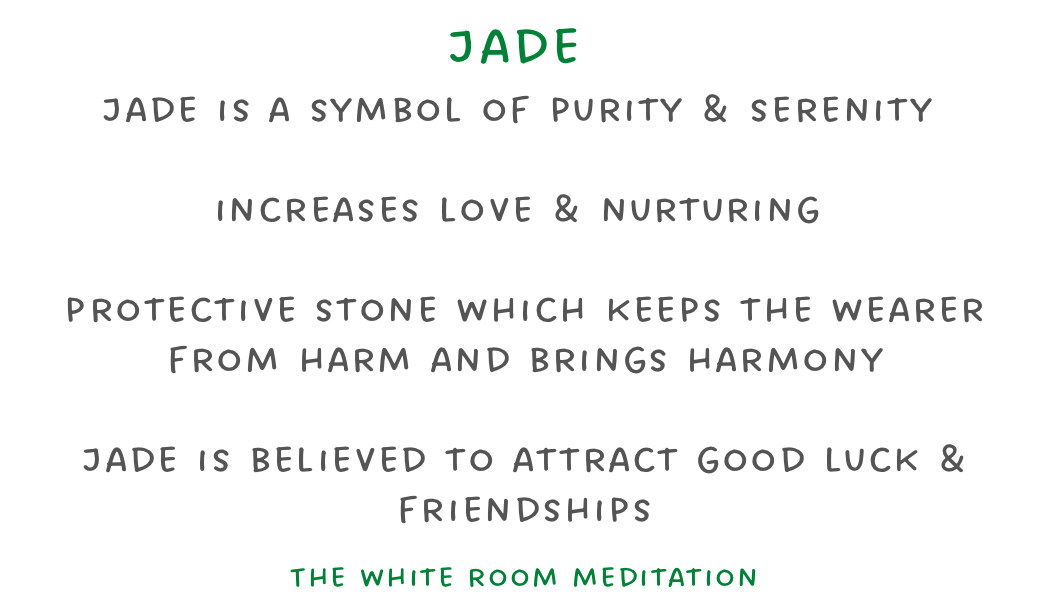 JADE

JADE IS A SYMBOL OF PURITY & SERENITY

INCREASES LOVE & NURTURING

PROTECTIVE STONE WHICH KEEPS THE WEARER FROM HARM AND BRINGS HARMONY

JADE IS BELIEVED TO ATTRACT GOOD LUCK & FRIENDSHIPS

THE WHITE ROOM MEDITATION